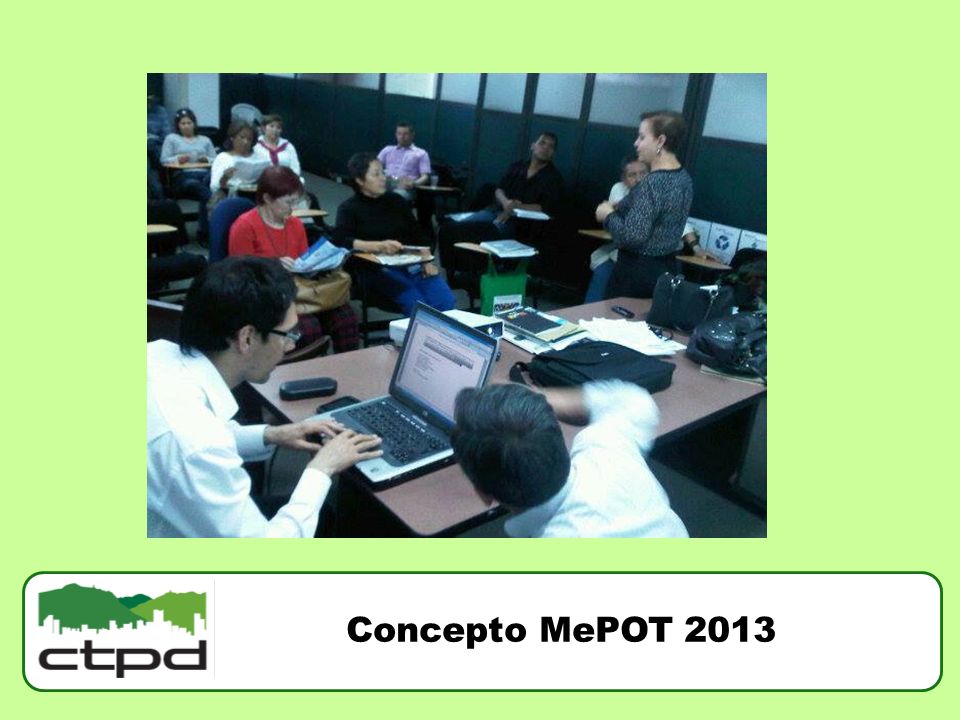 ctpd

Concepto MePOT 2013